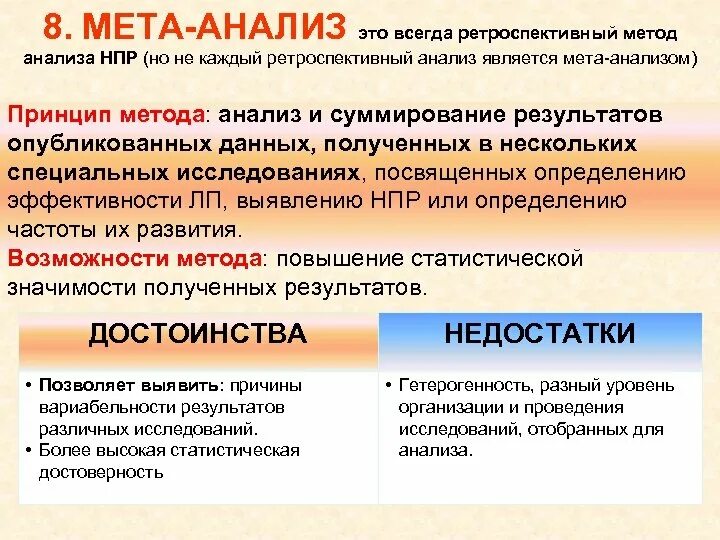 8. МЕТА-АНАЛИЗ это всегда ретроспективный метод анализа НПР (но не каждый ретроспективный анализ является мета-анализом)

Принцип метода: анализ и суммирование результатов опубликованных данных, полученных в нескольких специальных исследованиях, посвященных определению эффективности ЛП, выявлению НПР или определению частоты их развития.
Возможности метода: повышение статистической значимости полученных результатов.

| ДОСТОИНСТВА | НЕДОСТАТКИ |
|---|---|
| • Позволяет выявить: причины вариабельности результатов различных исследований. • Более высокая статистическая достоверность | • Гетерогенность, разный уровень организации и проведения исследований, отобранных для анализа. |